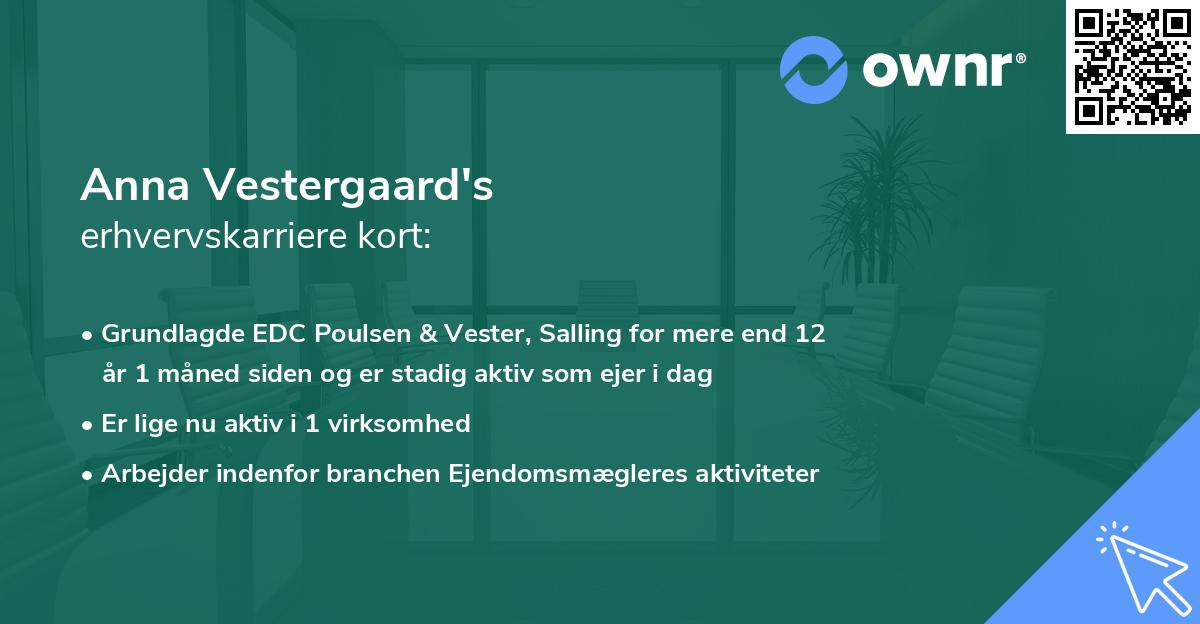 ownr®

Anna Vestergaard's
erhvervskarriere kort:

• Grundlagde EDC Poulsen & Vester, Salling for mere end 12 år 1 måned siden og er stadig aktiv som ejer i dag

• Er lige nu aktiv i 1 virksomhed

• Arbejder indenfor branchen Ejendomsmægleres aktiviteter